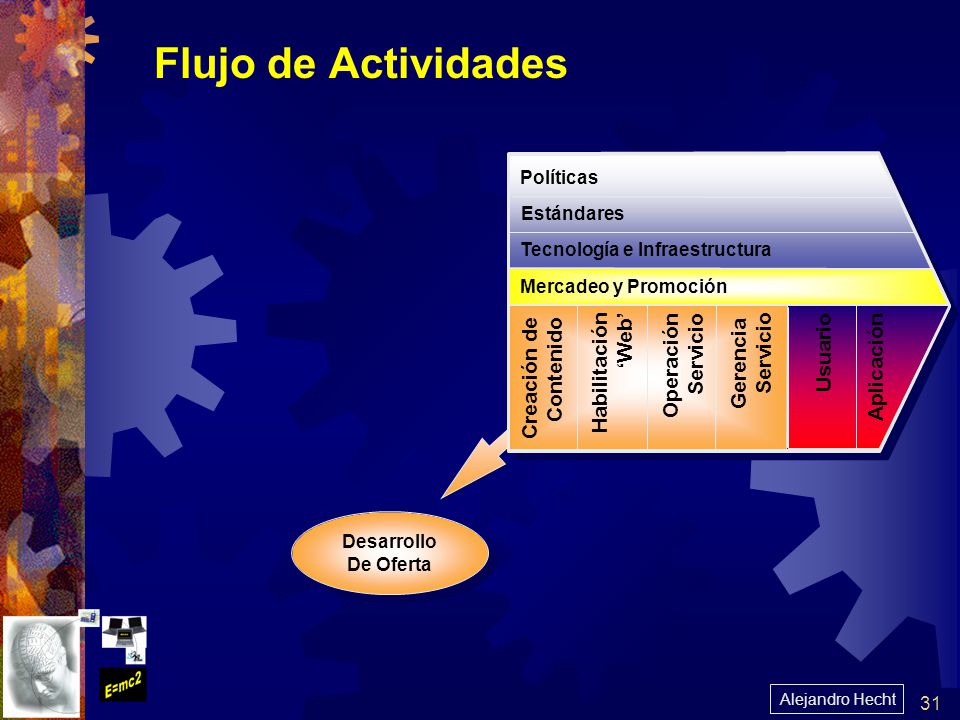 Flujo de Actividades

Políticas

Estándares

Tecnología e Infraestructura

Mercadeo y Promoción

Creación de Contenido

Habilitación 'Web'

Operación Servicio

Gerencia Servicio

Usuario

Aplicación

Desarrollo De Oferta

E=mc2

Alejandro Hecht

31